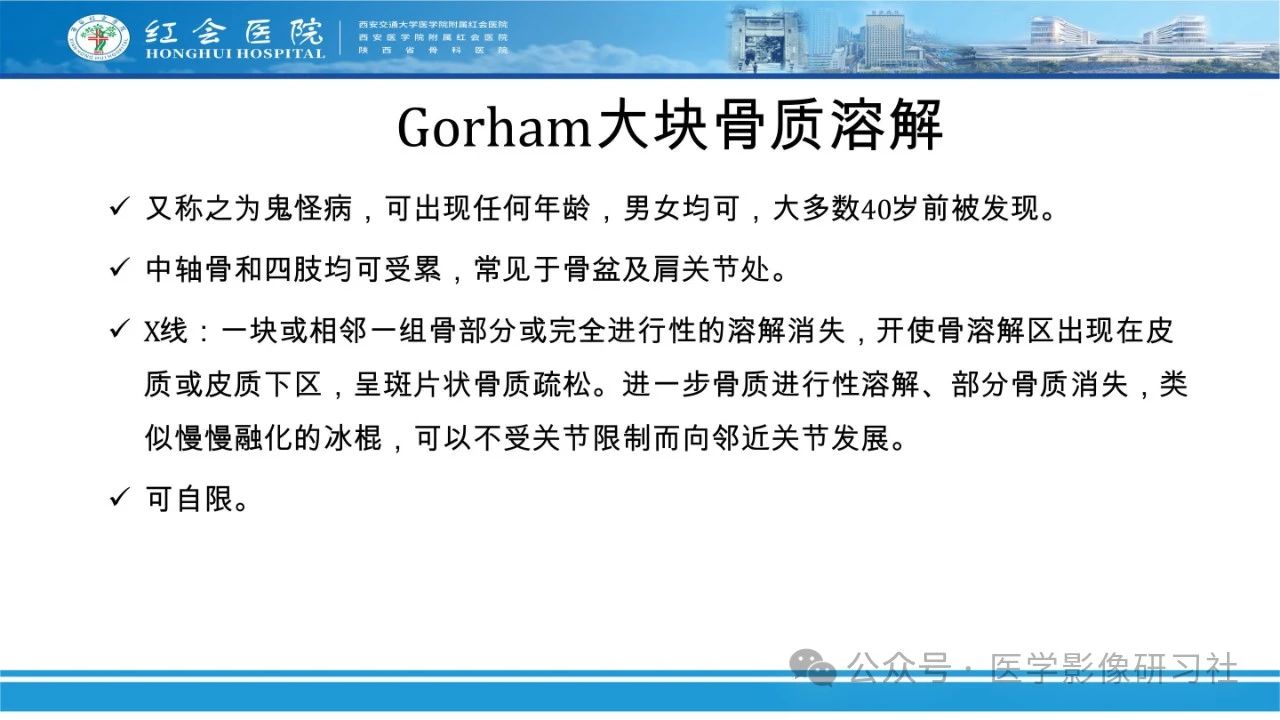 红会医院
HONGHUI HOSPITAL
西安交通大学医学院附属红会医院
西安医学院附属红会医院
陕西省骨科医院

Gorham大块骨质溶解

✓ 又称之为鬼怪病，可出现任何年龄，男女均可，大多数40岁前被发现。

✓ 中轴骨和四肢均可受累，常见于骨盆及肩关节处。

✓ X线：一块或相邻一组骨部分或完全进行性的溶解消失，开使骨溶解区出现在皮质或皮质下区，呈斑片状骨质疏松。进一步骨质进行性溶解、部分骨质消失，类似慢慢融化的冰棍，可以不受关节限制而向邻近关节发展。

✓ 可自限。

公众号 · 医学影像研习社